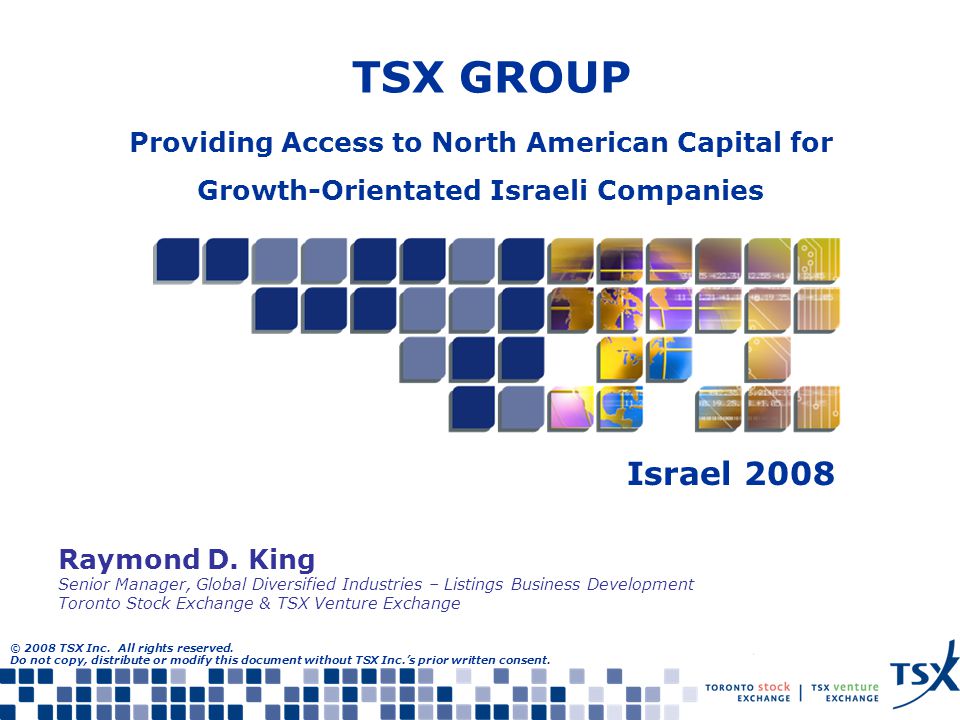 TSX GROUP

Providing Access to North American Capital for Growth-Orientated Israeli Companies

Israel 2008

Raymond D. King
Senior Manager, Global Diversified Industries – Listings Business Development
Toronto Stock Exchange & TSX Venture Exchange

© 2008 TSX Inc. All rights reserved.
Do not copy, distribute or modify this document without TSX Inc.'s prior written consent.

TORONTO stock EXCHANGE | TSX venture EXCHANGE

TSX